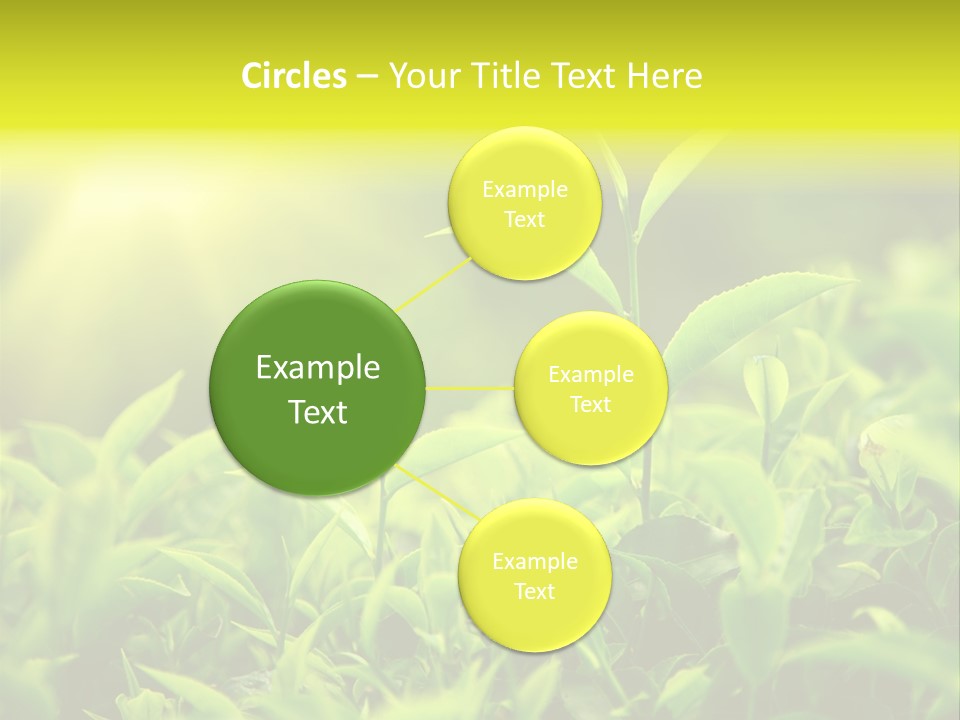 Circles – Your Title Text Here

Example Text

Example Text

Example Text

Example Text